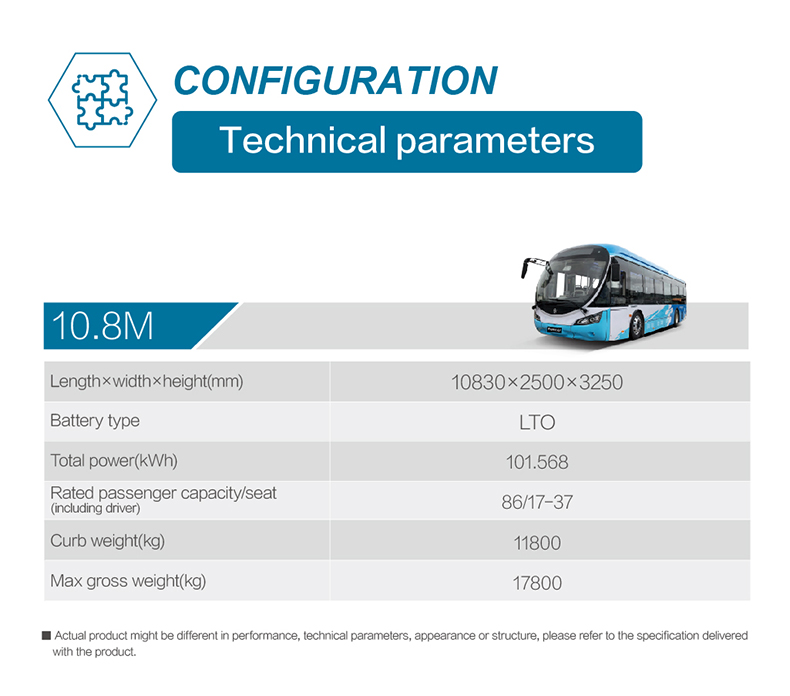 CONFIGURATION

Technical parameters

10.8M

| Length×width×height(mm) | 10830×2500×3250 |
|---|---|
| Battery type | LTO |
| Total power(kWh) | 101.568 |
| Rated passenger capacity/seat (including driver) | 86/17-37 |
| Curb weight(kg) | 11800 |
| Max gross weight(kg) | 17800 |

■ Actual product might be different in performance, technical parameters, appearance or structure, please refer to the specification delivered with the product.